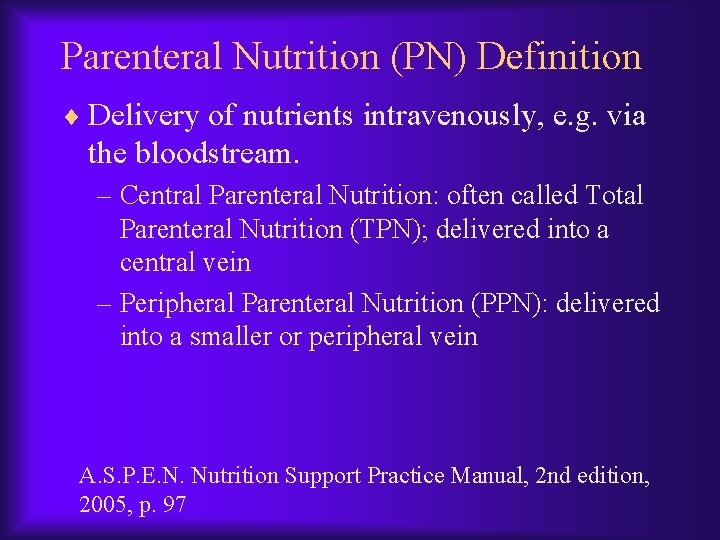 Parenteral Nutrition (PN) Definition

♦ Delivery of nutrients intravenously, e.g. via the bloodstream.

– Central Parenteral Nutrition: often called Total Parenteral Nutrition (TPN); delivered into a central vein

– Peripheral Parenteral Nutrition (PPN): delivered into a smaller or peripheral vein

A.S.P.E.N. Nutrition Support Practice Manual, 2nd edition, 2005, p. 97